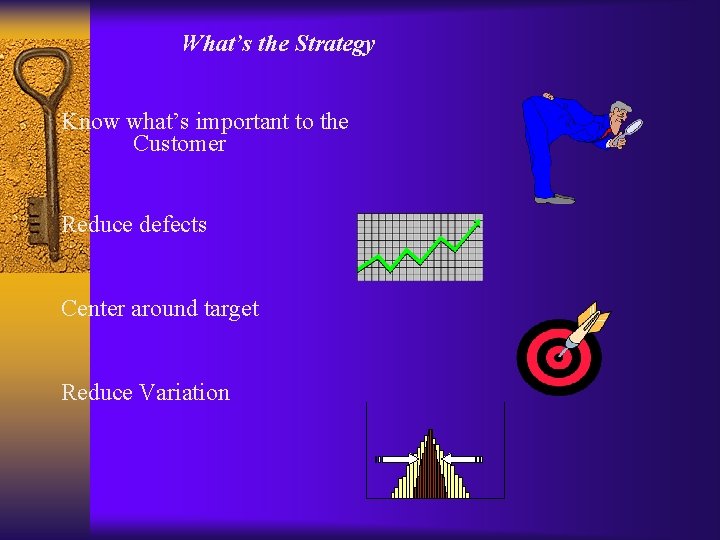 What's the Strategy

Know what's important to the Customer

Reduce defects

Center around target

Reduce Variation